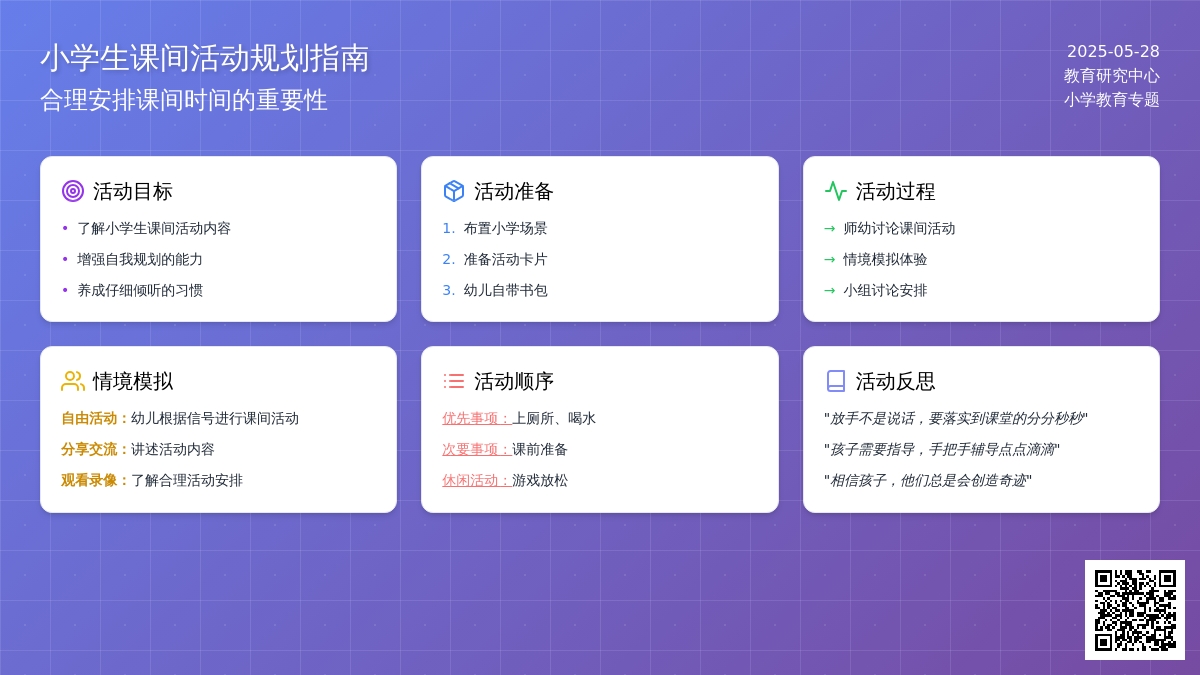 小学生课间活动规划指南
合理安排课间时间的重要性

2025-05-28
教育研究中心
小学教育专题

活动目标
• 了解小学生课间活动内容
• 增强自我规划的能力
• 养成仔细倾听的习惯

活动准备
1. 布置小学场景
2. 准备活动卡片
3. 幼儿自带书包

活动过程
→ 师幼讨论课间活动
→ 情境模拟体验
→ 小组讨论安排

情境模拟
自由活动：幼儿根据信号进行课间活动
分享交流：讲述活动内容
观看录像：了解合理活动安排

活动顺序
优先事项：上厕所、喝水
次要事项：课前准备
休闲活动：游戏放松

活动反思
"放手不是说话，要落实到课堂的分分秒秒"
"孩子需要指导，手把手辅导点点滴滴"
"相信孩子，他们总是会创造奇迹"